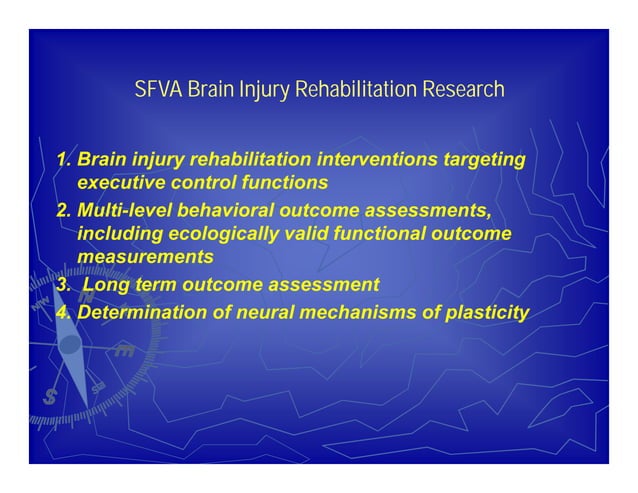 SFVA Brain Injury Rehabilitation Research

1. Brain injury rehabilitation interventions targeting executive control functions
2. Multi-level behavioral outcome assessments, including ecologically valid functional outcome measurements
3. Long term outcome assessment
4. Determination of neural mechanisms of plasticity